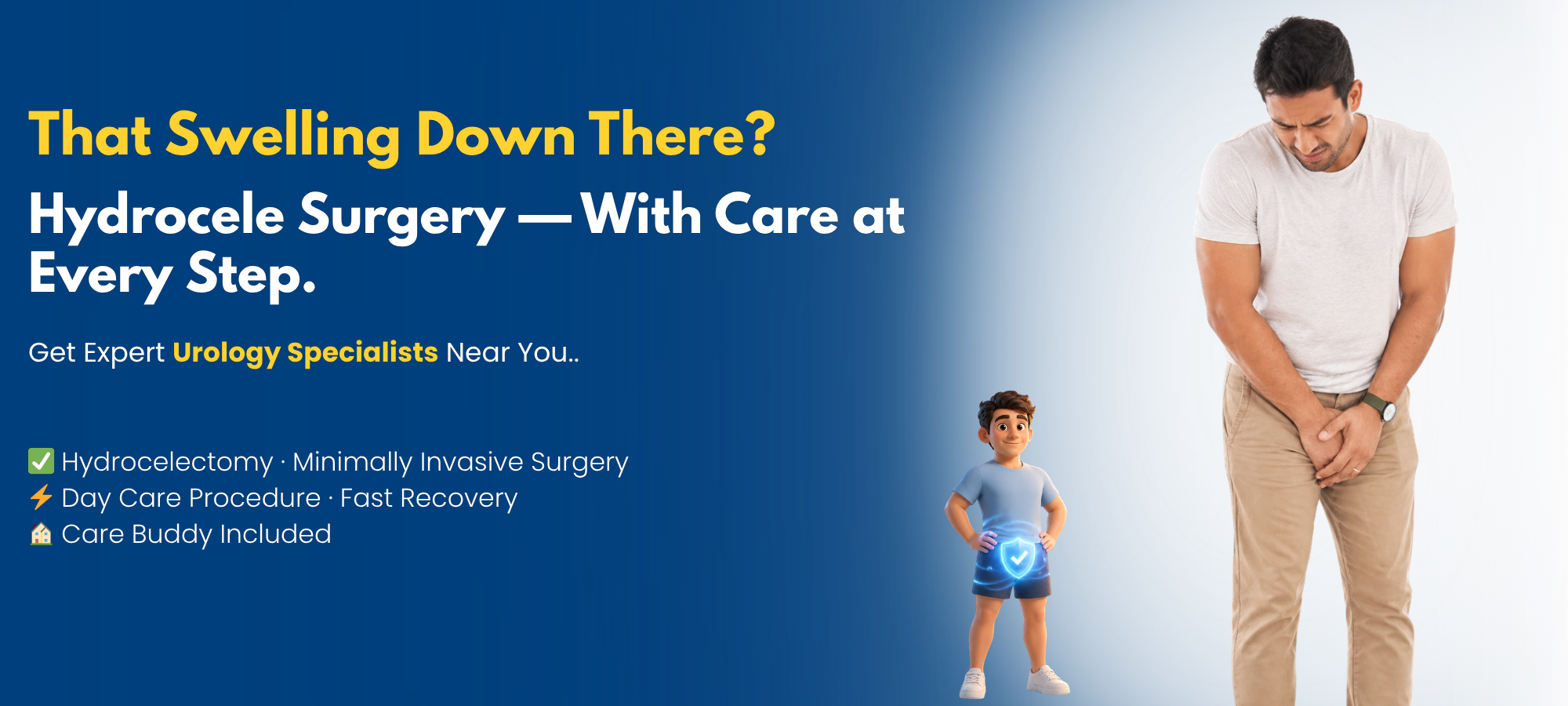 That Swelling Down There?

Hydrocele Surgery — With Care at Every Step.

Get Expert Urology Specialists Near You..

✅ Hydrocelectomy · Minimally Invasive Surgery
⚡ Day Care Procedure · Fast Recovery
🏠 Care Buddy Included